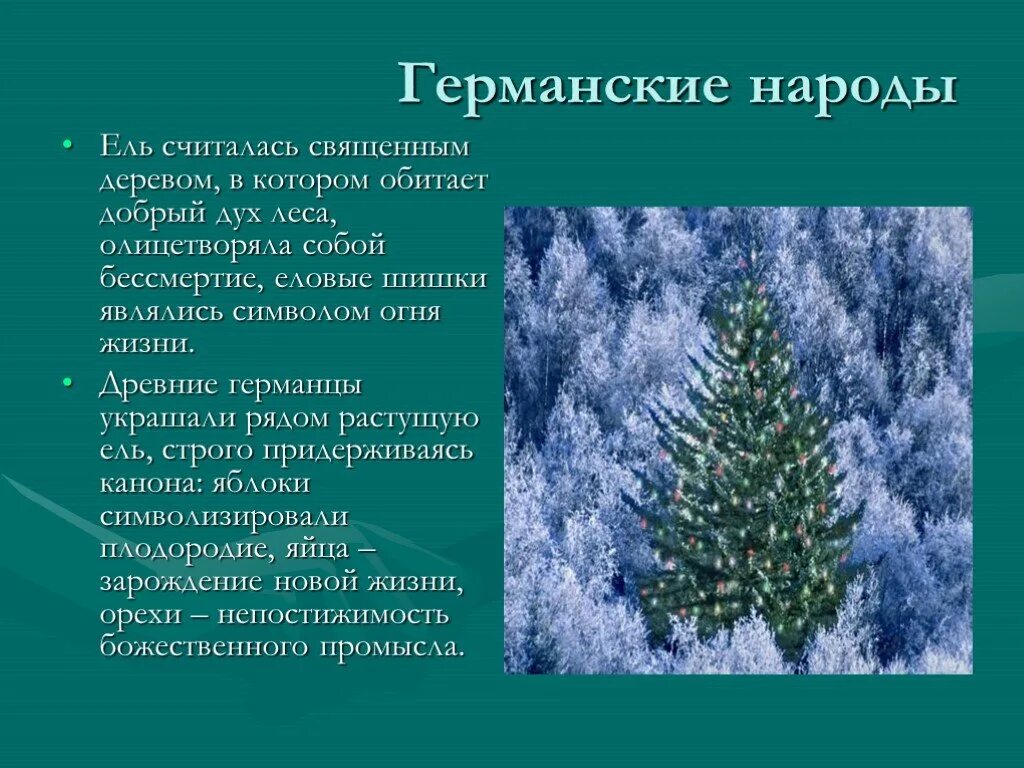 Германские народы

• Ель считалась священным деревом, в котором обитает добрый дух леса, олицетворяла собой бессмертие, еловые шишки являлись символом огня жизни.

• Древние германцы украшали рядом растущую ель, строго придерживаясь канона: яблоки символизировали плодородие, яйца – зарождение новой жизни, орехи – непостижимость божественного промысла.